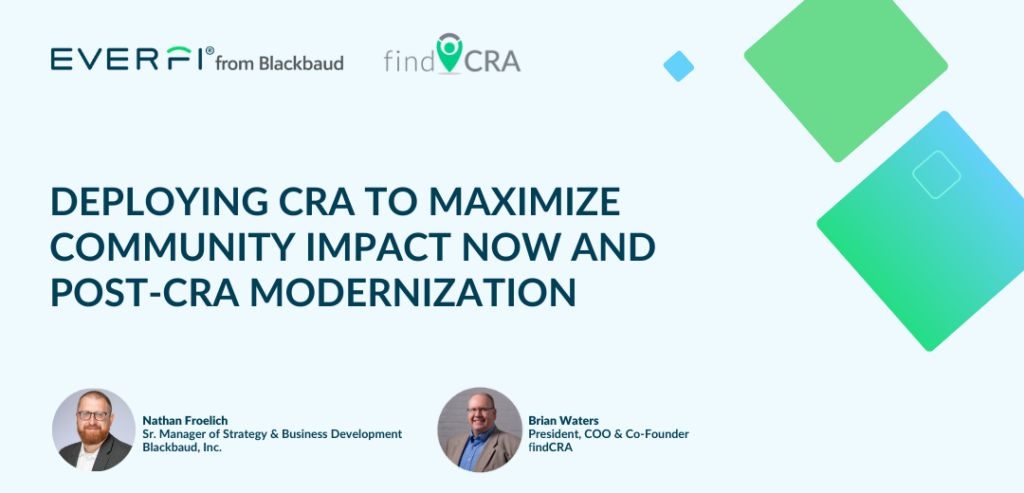 EVERFI® from Blackbaud

findCRA

DEPLOYING CRA TO MAXIMIZE COMMUNITY IMPACT NOW AND POST-CRA MODERNIZATION

Nathan Froelich
Sr. Manager of Strategy & Business Development
Blackbaud, Inc.

Brian Waters
President, COO & Co-Founder
findCRA